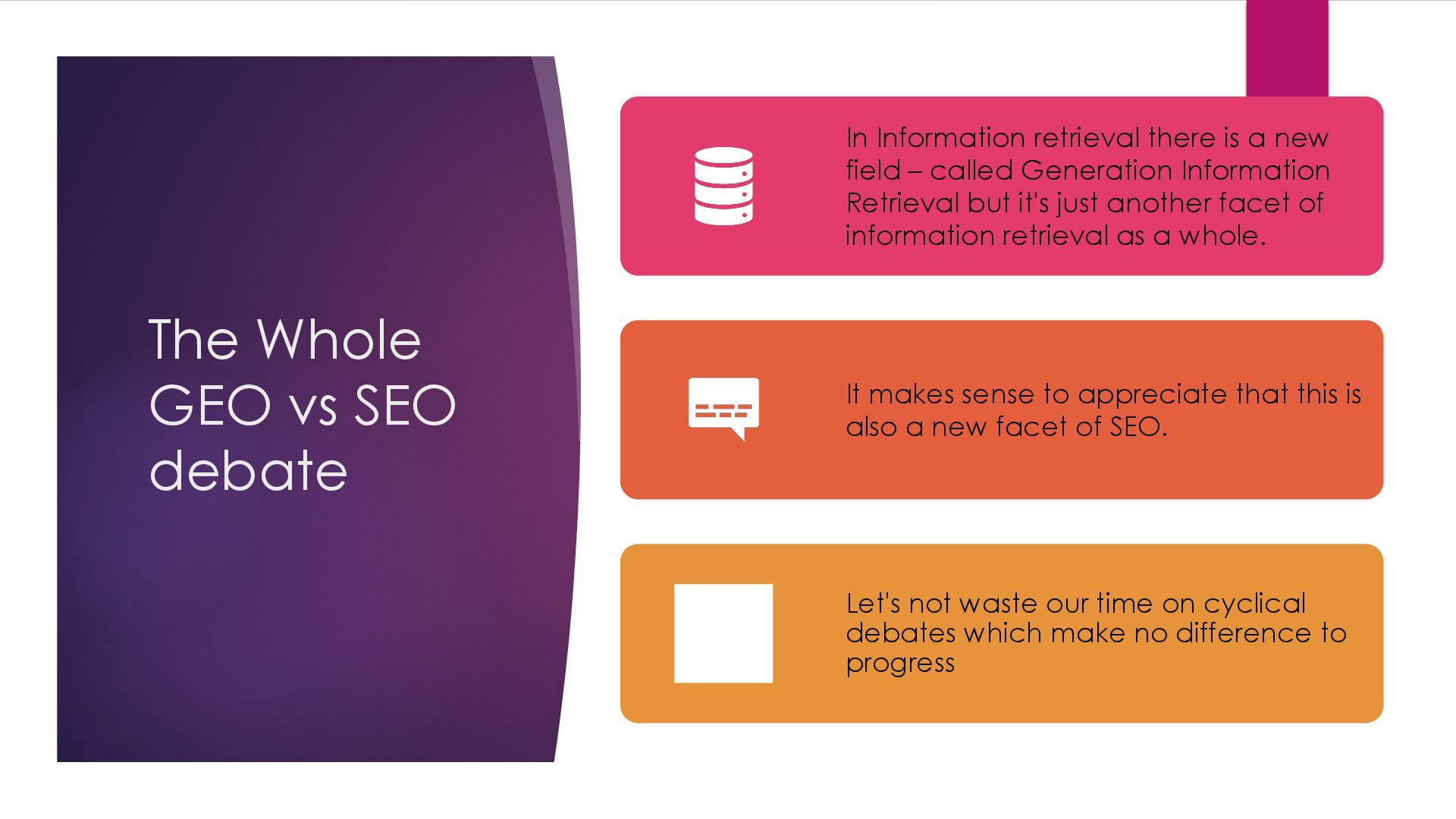 The Whole GEO vs SEO debate

In Information retrieval there is a new field – called Generation Information Retrieval but it's just another facet of information retrieval as a whole.

It makes sense to appreciate that this is also a new facet of SEO.

Let's not waste our time on cyclical debates which make no difference to progress